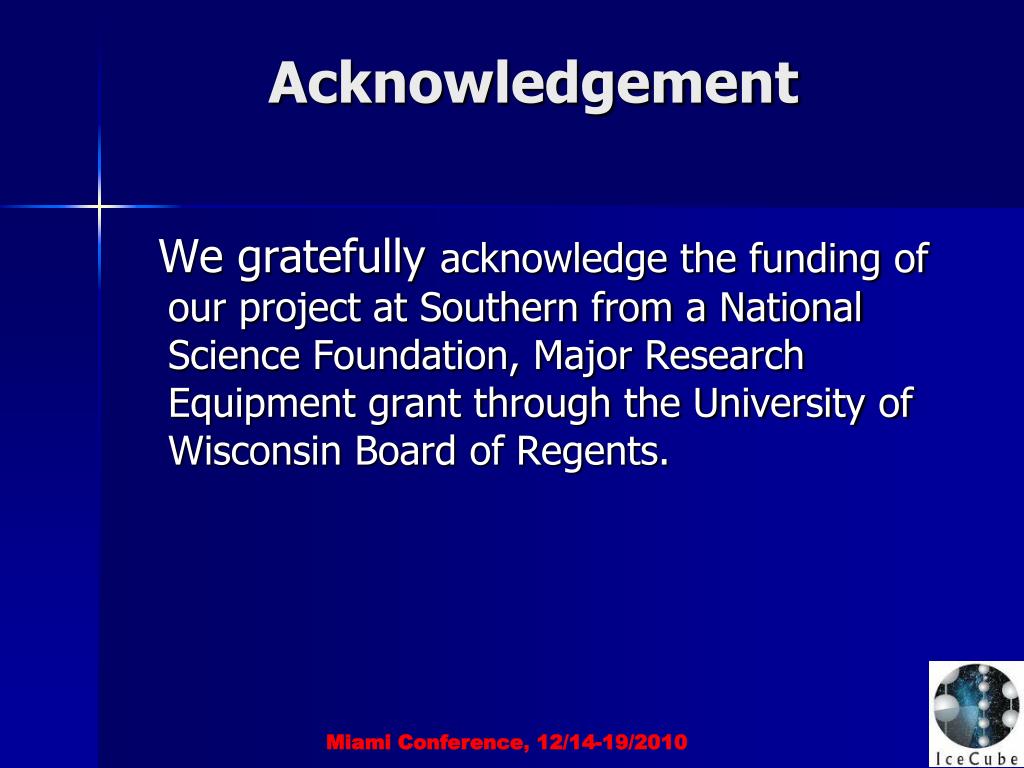 Acknowledgement

We gratefully acknowledge the funding of our project at Southern from a National Science Foundation, Major Research Equipment grant through the University of Wisconsin Board of Regents.

Miami Conference, 12/14-19/2010

IceCube